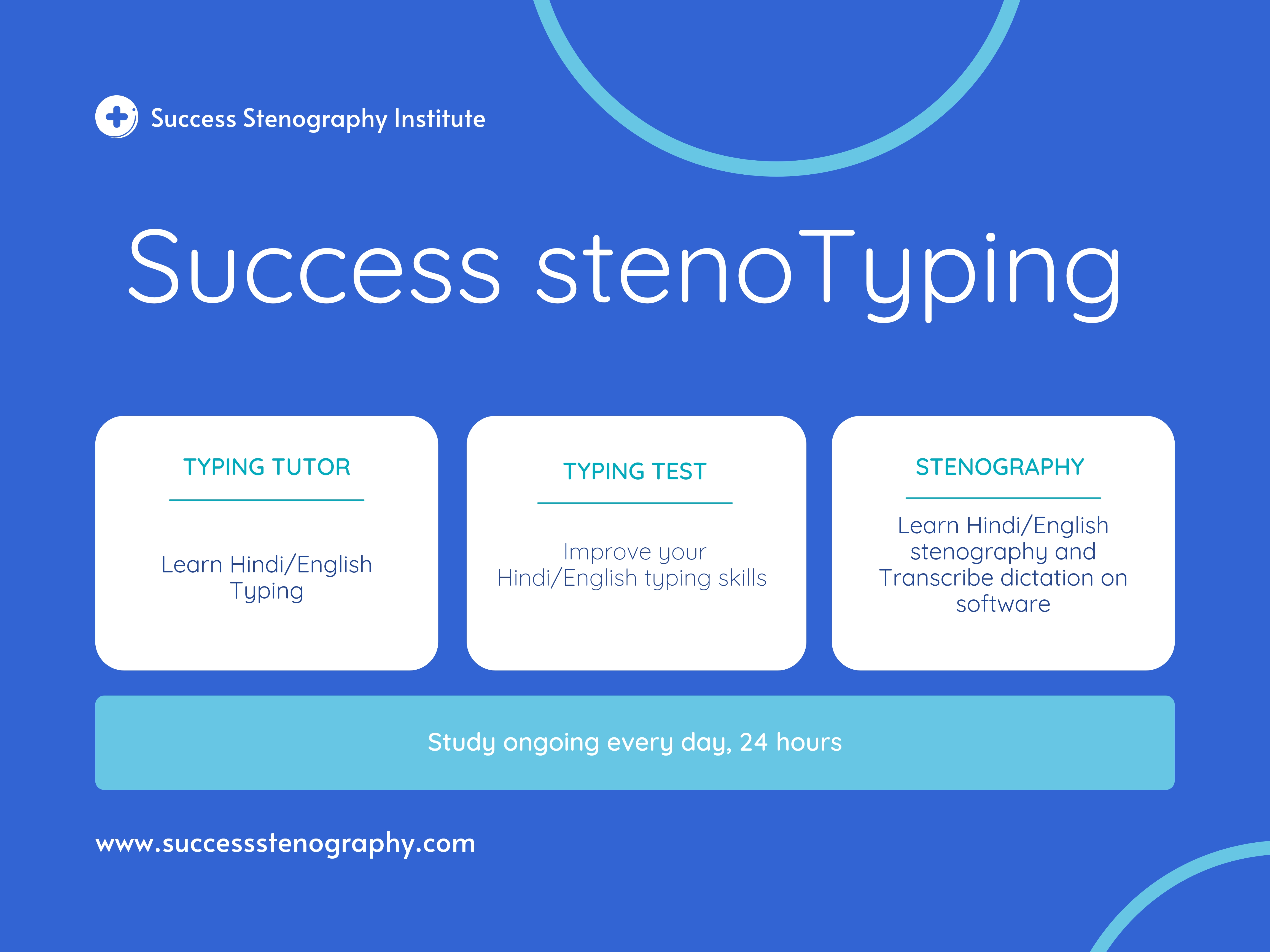 Success Stenography Institute

Success stenoTyping

TYPING TUTOR

Learn Hindi/English Typing

TYPING TEST

Improve your Hindi/English typing skills

STENOGRAPHY

Learn Hindi/English stenography and Transcribe dictation on software

Study ongoing every day, 24 hours

www.successstenography.com